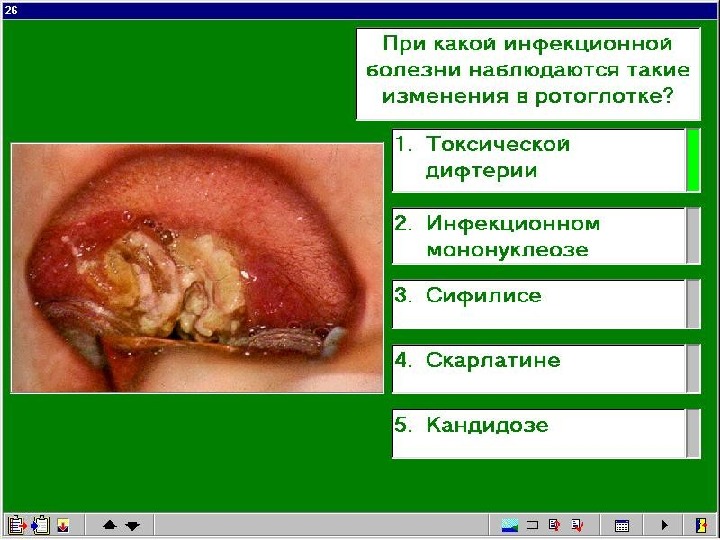 26

При какой инфекционной болезни наблюдаются такие изменения в ротоглотке?

1. Токсической дифтерии

2. Инфекционном мононуклеозе

3. Сифилисе

4. Скарлатине

5. Кандидозе